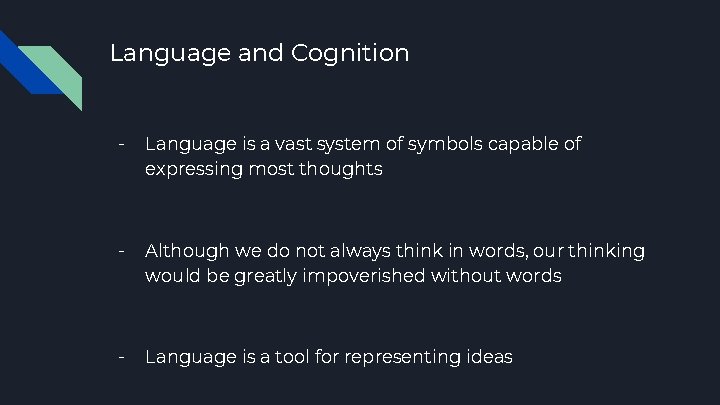 Language and Cognition

- Language is a vast system of symbols capable of expressing most thoughts

- Although we do not always think in words, our thinking would be greatly impoverished without words

- Language is a tool for representing ideas